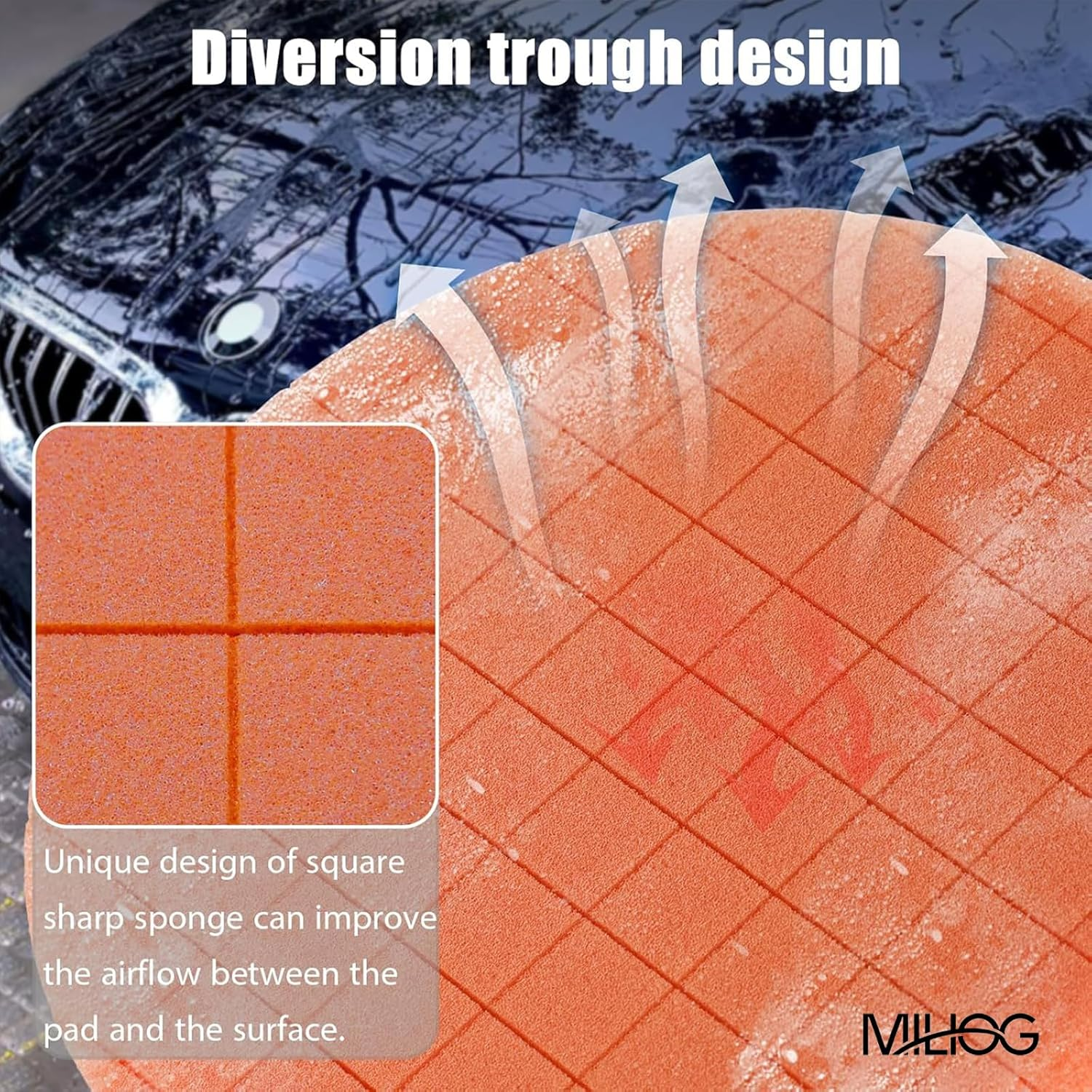 Diversion trough design

Unique design of square sharp sponge can improve the airflow between the pad and the surface.

MILIOG